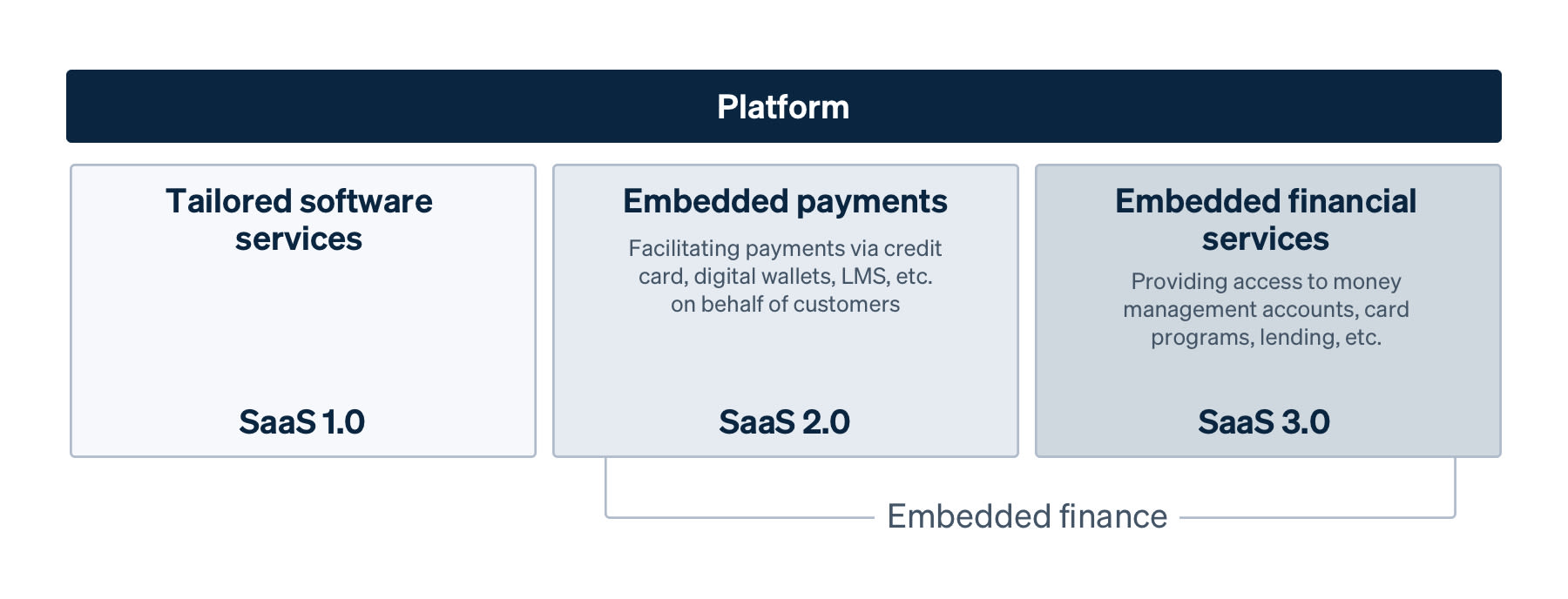 Platform

Tailored software services

SaaS 1.0

Embedded payments

Facilitating payments via credit card, digital wallets, LMS, etc. on behalf of customers

SaaS 2.0

Embedded financial services

Providing access to money management accounts, card programs, lending, etc.

SaaS 3.0

Embedded finance